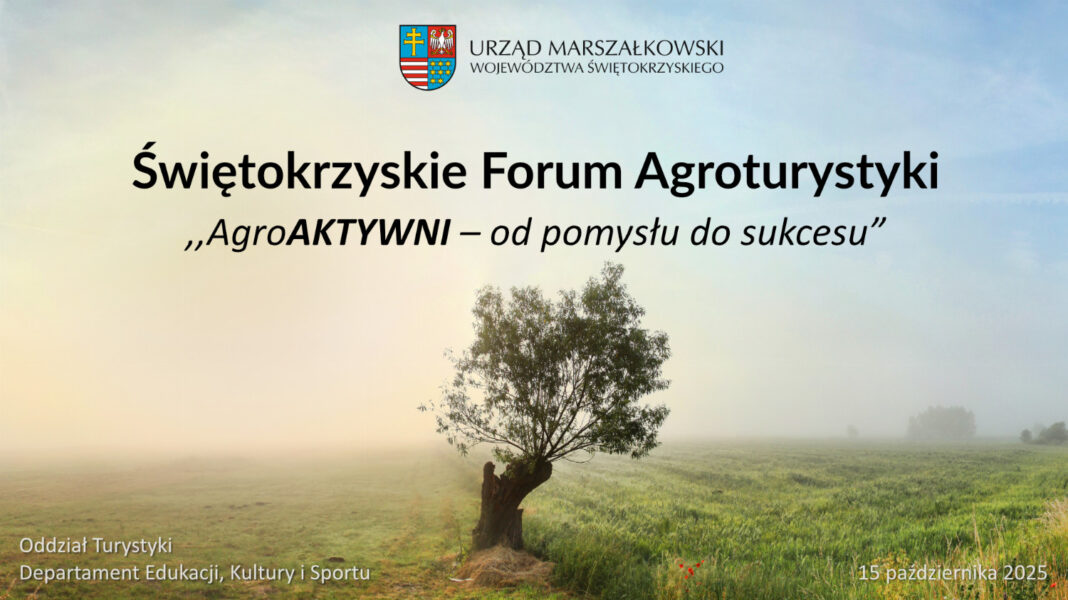 URZĄD MARSZAŁKOWSKI
WOJEWÓDZTWA ŚWIĘTOKRZYSKIEGO

Świętokrzyskie Forum Agroturystyki

,,AgroAKTYWNI – od pomysłu do sukcesu”

Oddział Turystyki
Departament Edukacji, Kultury i Sportu

15 października 2025